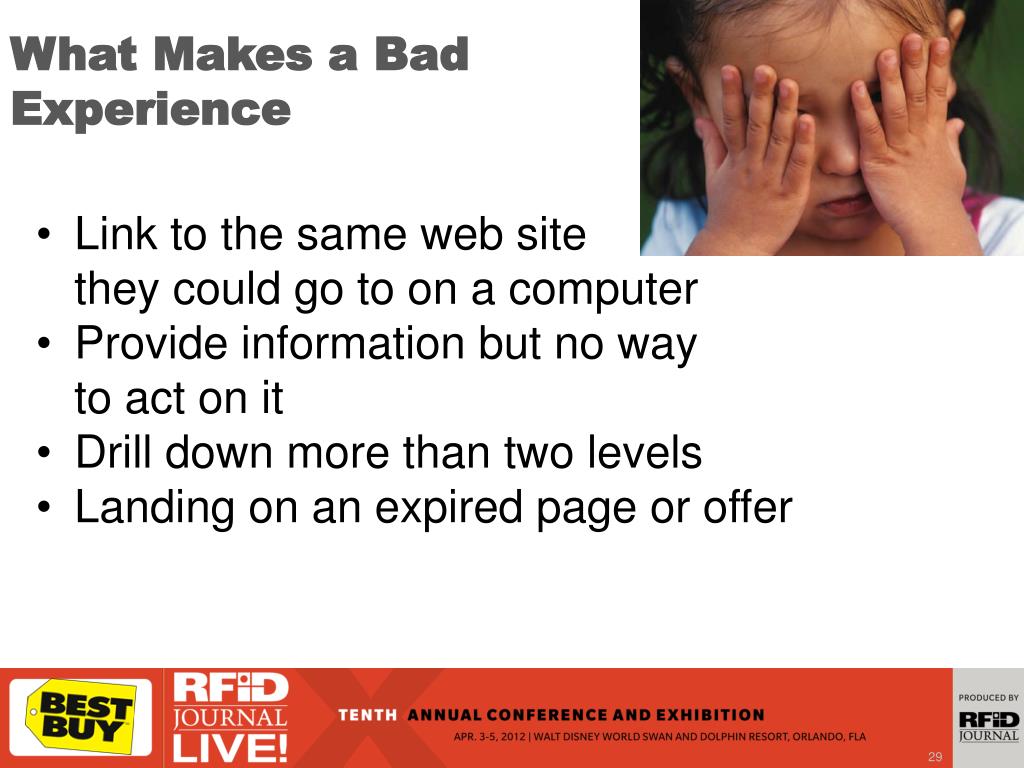 What Makes a Bad Experience

• Link to the same web site they could go to on a computer
• Provide information but no way to act on it
• Drill down more than two levels
• Landing on an expired page or offer

BEST BUY

RFiD JOURNAL LIVE!

TENTH ANNUAL CONFERENCE AND EXHIBITION

APR. 3-5, 2012 | WALT DISNEY WORLD SWAN AND DOLPHIN RESORT, ORLANDO, FLA

PRODUCED BY
RFiD JOURNAL

29